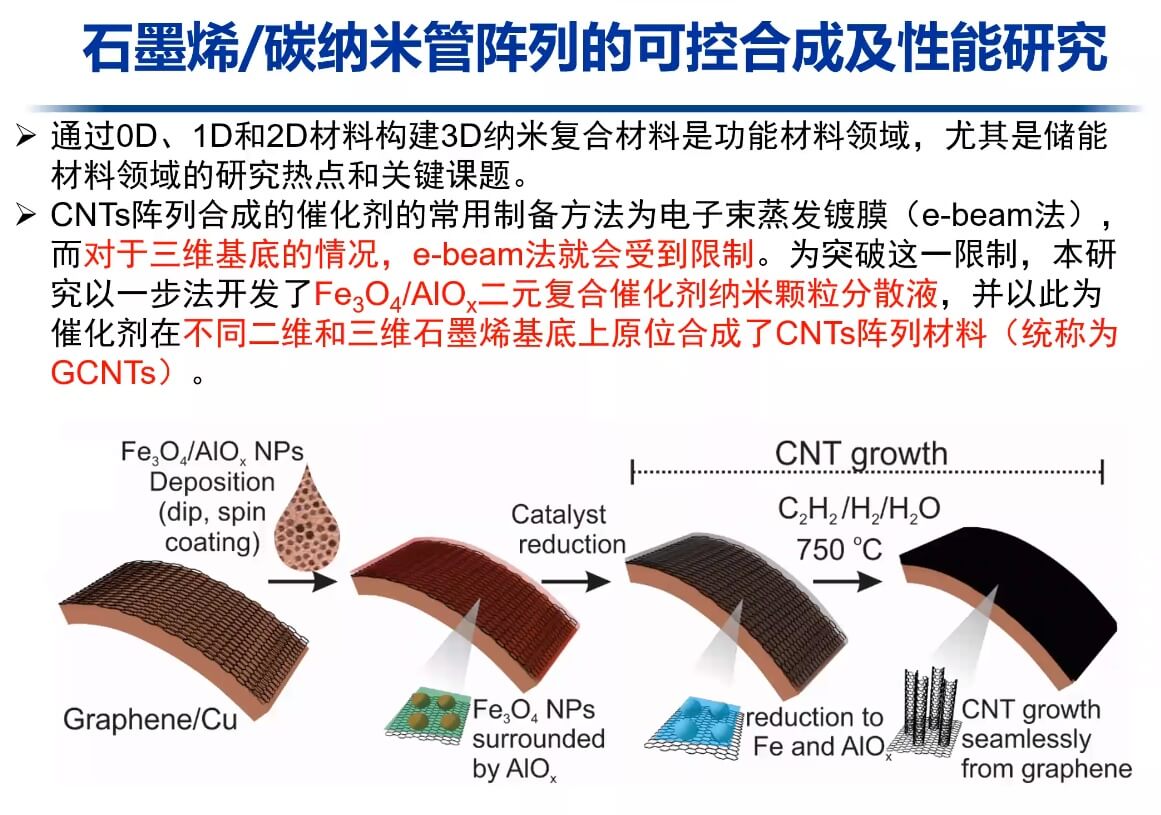 石墨烯/碳纳米管阵列的可控合成及性能研究

➢ 通过0D、1D和2D材料构建3D纳米复合材料是功能材料领域，尤其是储能材料领域的研究热点和关键课题。

➢ CNTs阵列合成的催化剂的常用制备方法为电子束蒸发镀膜（e-beam法），而对于三维基底的情况，e-beam法就会受到限制。为突破这一限制，本研究以一步法开发了$Fe_3O_4/AlO_x$二元复合催化剂纳米颗粒分散液，并以此为催化剂在不同二维和三维石墨烯基底上原位合成了CNTs阵列材料（统称为GCNTs）。

$Fe_3O_4/AlO_x$ NPs Deposition (dip, spin coating)

Catalyst reduction

CNT growth

$C_2H_2/H_2/H_2O$ 750 °C

Graphene/Cu

$Fe_3O_4$ NPs surrounded by $AlO_x$

reduction to Fe and $AlO_x$

CNT growth seamlessly from graphene